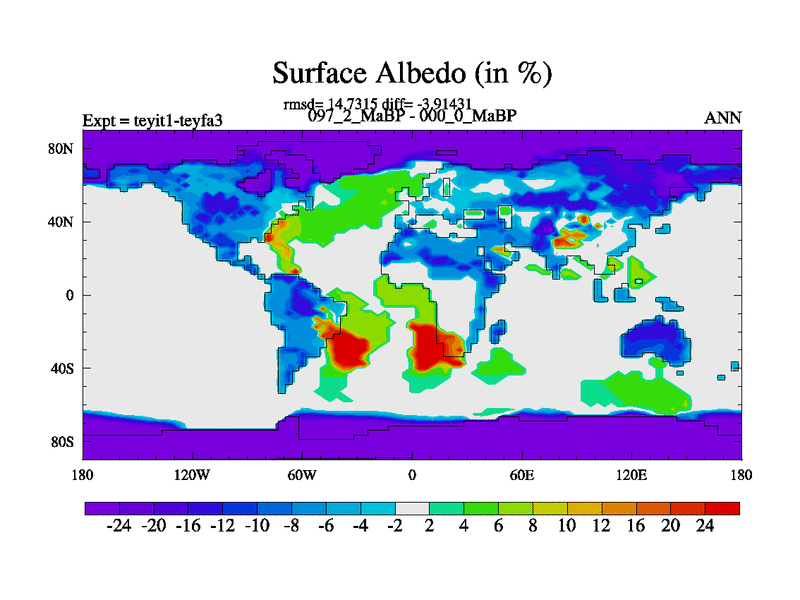 Surface Albedo (in %)

rmsd= 14.7315 diff= -3.91431

Expt = teyit1-teyfa3

097_2_MaBP - 000_0_MaBP

ANN

80N

40N

0

40S

80S

180 120W 60W 0 60E 120E 180

-24 -20 -16 -12 -10 -8 -6 -4 -2 2 4 6 8 10 12 16 20 24